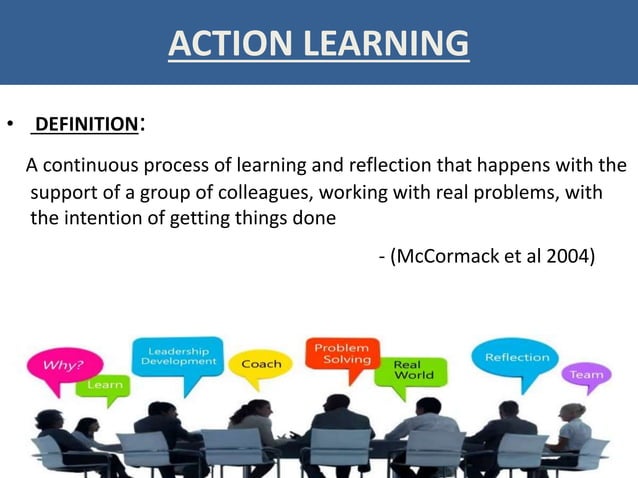 ACTION LEARNING

• DEFINITION:

A continuous process of learning and reflection that happens with the support of a group of colleagues, working with real problems, with the intention of getting things done

- (McCormack et al 2004)

Why?

Learn

Leadership Development

Coach

Problem Solving

Real World

Reflection

Team